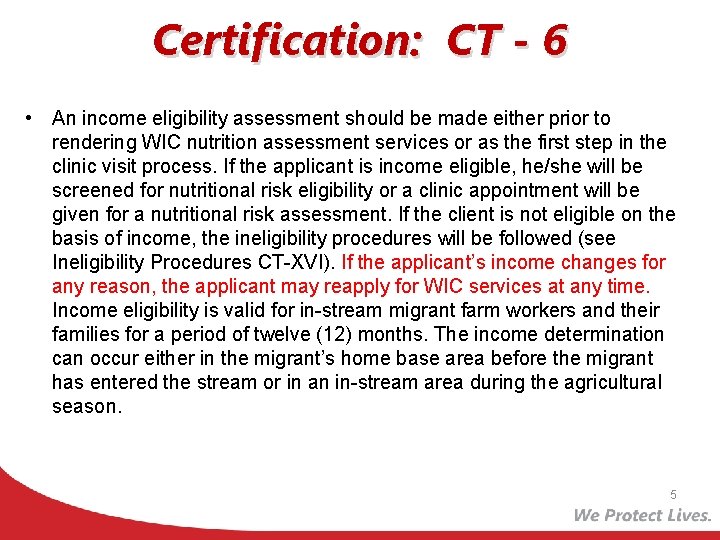 Certification: CT - 6

• An income eligibility assessment should be made either prior to rendering WIC nutrition assessment services or as the first step in the clinic visit process. If the applicant is income eligible, he/she will be screened for nutritional risk eligibility or a clinic appointment will be given for a nutritional risk assessment. If the client is not eligible on the basis of income, the ineligibility procedures will be followed (see Ineligibility Procedures CT-XVI). If the applicant's income changes for any reason, the applicant may reapply for WIC services at any time. Income eligibility is valid for in-stream migrant farm workers and their families for a period of twelve (12) months. The income determination can occur either in the migrant's home base area before the migrant has entered the stream or in an in-stream area during the agricultural season.

5

We Protect Lives.